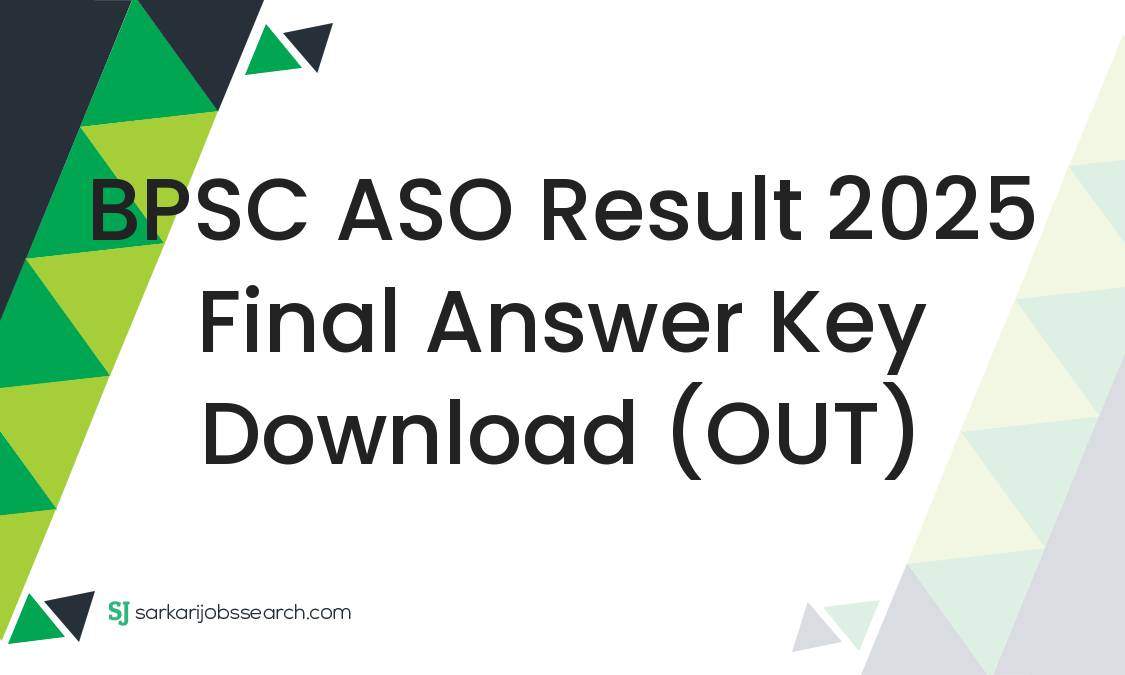 BPSC ASO Result 2025 Final Answer Key Download (OUT)

SJ sarkarijobssearch.com